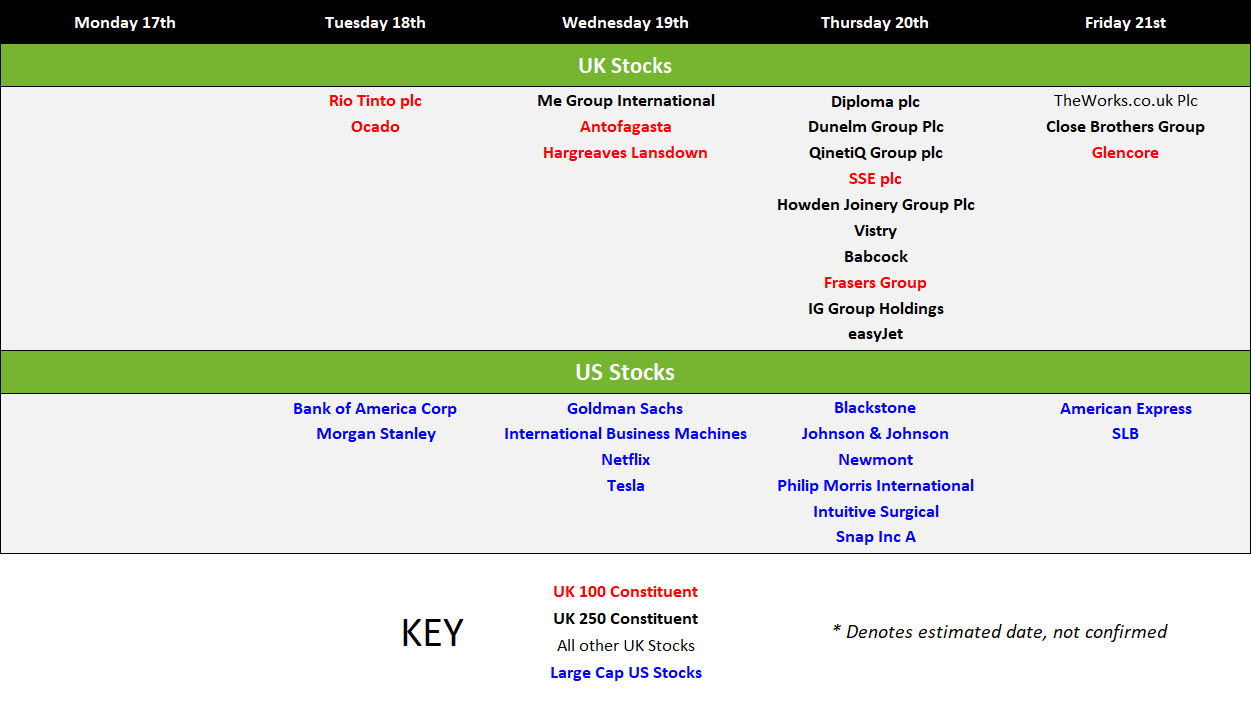 | Monday 17th | Tuesday 18th | Wednesday 19th | Thursday 20th | Friday 21st |
|---|---|---|---|---|
| UK Stocks | | | | |
| | Rio Tinto plc | Me Group International | Diploma plc | TheWorks.co.uk Plc |
| | Ocado | Antofagasta | Dunelm Group Plc | Close Brothers Group |
| | | Hargreaves Lansdown | QinetiQ Group plc | Glencore |
| | | | SSE plc | |
| | | | Howden Joinery Group Plc | |
| | | | Vistry | |
| | | | Babcock | |
| | | | Frasers Group | |
| | | | IG Group Holdings | |
| | | | easyJet | |
| US Stocks | | | | |
| | Bank of America Corp | Goldman Sachs | Blackstone | American Express |
| | Morgan Stanley | International Business Machines | Johnson & Johnson | SLB |
| | | Netflix | Newmont | |
| | | Tesla | Philip Morris International | |
| | | | Intuitive Surgical | |
| | | | Snap Inc A | |

KEY

UK 100 Constituent
UK 250 Constituent
All other UK Stocks
Large Cap US Stocks

* Denotes estimated date, not confirmed